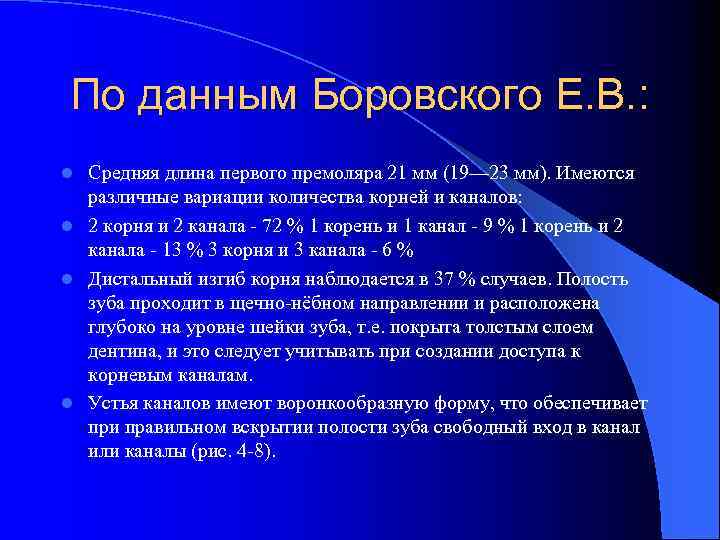 По данным Боровского Е.В.:

Средняя длина первого премоляра 21 мм (19—23 мм). Имеются различные вариации количества корней и каналов:

2 корня и 2 канала - 72 % 1 корень и 1 канал - 9 % 1 корень и 2 канала - 13 % 3 корня и 3 канала - 6 %

Дистальный изгиб корня наблюдается в 37 % случаев. Полость зуба проходит в щечно-нёбном направлении и расположена глубоко на уровне шейки зуба, т.е. покрыта толстым слоем дентина, и это следует учитывать при создании доступа к корневым каналам.

Устья каналов имеют воронкообразную форму, что обеспечивает при правильном вскрытии полости зуба свободный вход в канал или каналы (рис. 4-8).